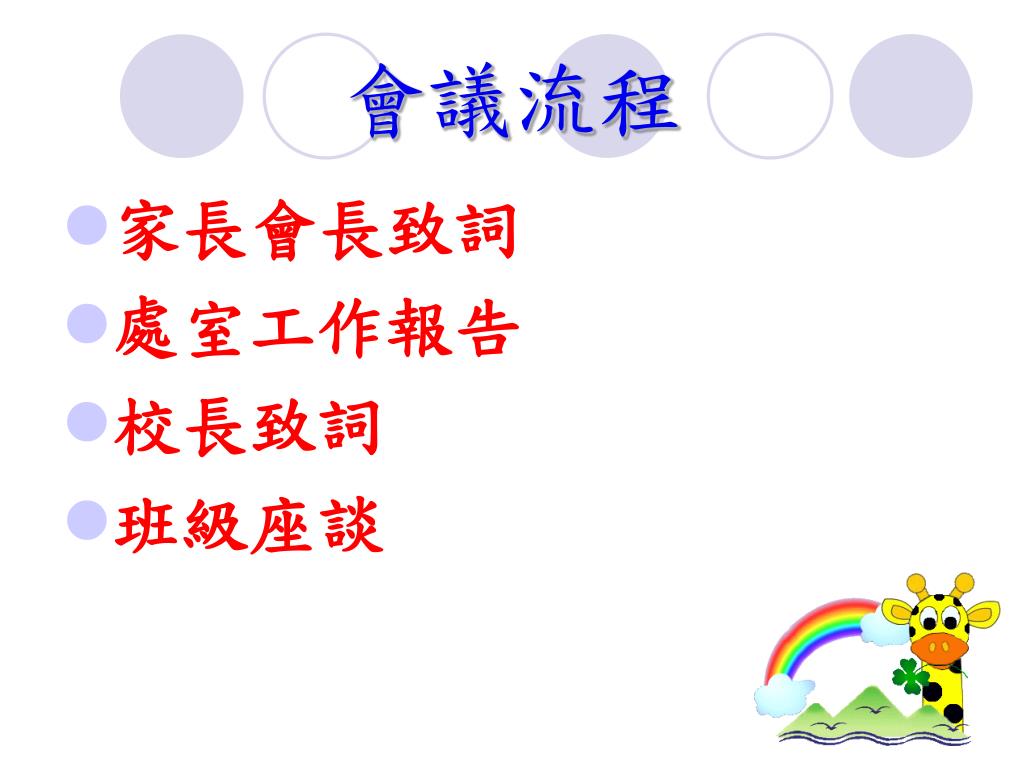 會議流程

家長會長致詞

處室工作報告

校長致詞

班級座談